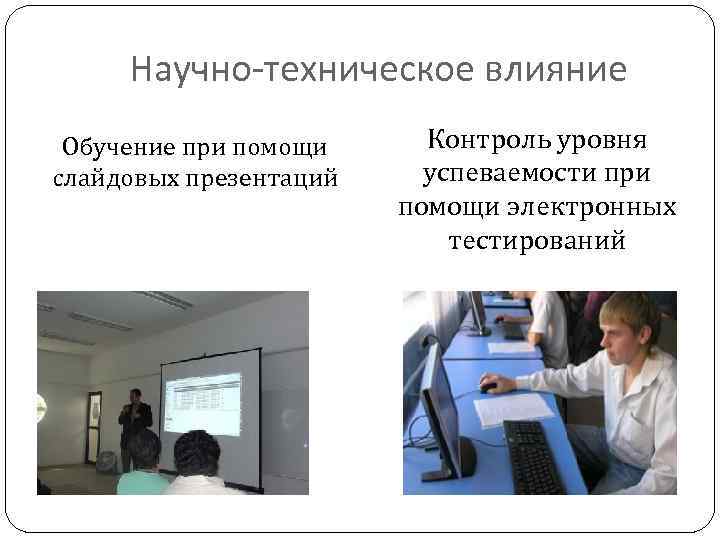 Научно-техническое влияние

Обучение при помощи слайдовых презентаций

Контроль уровня успеваемости при помощи электронных тестирований